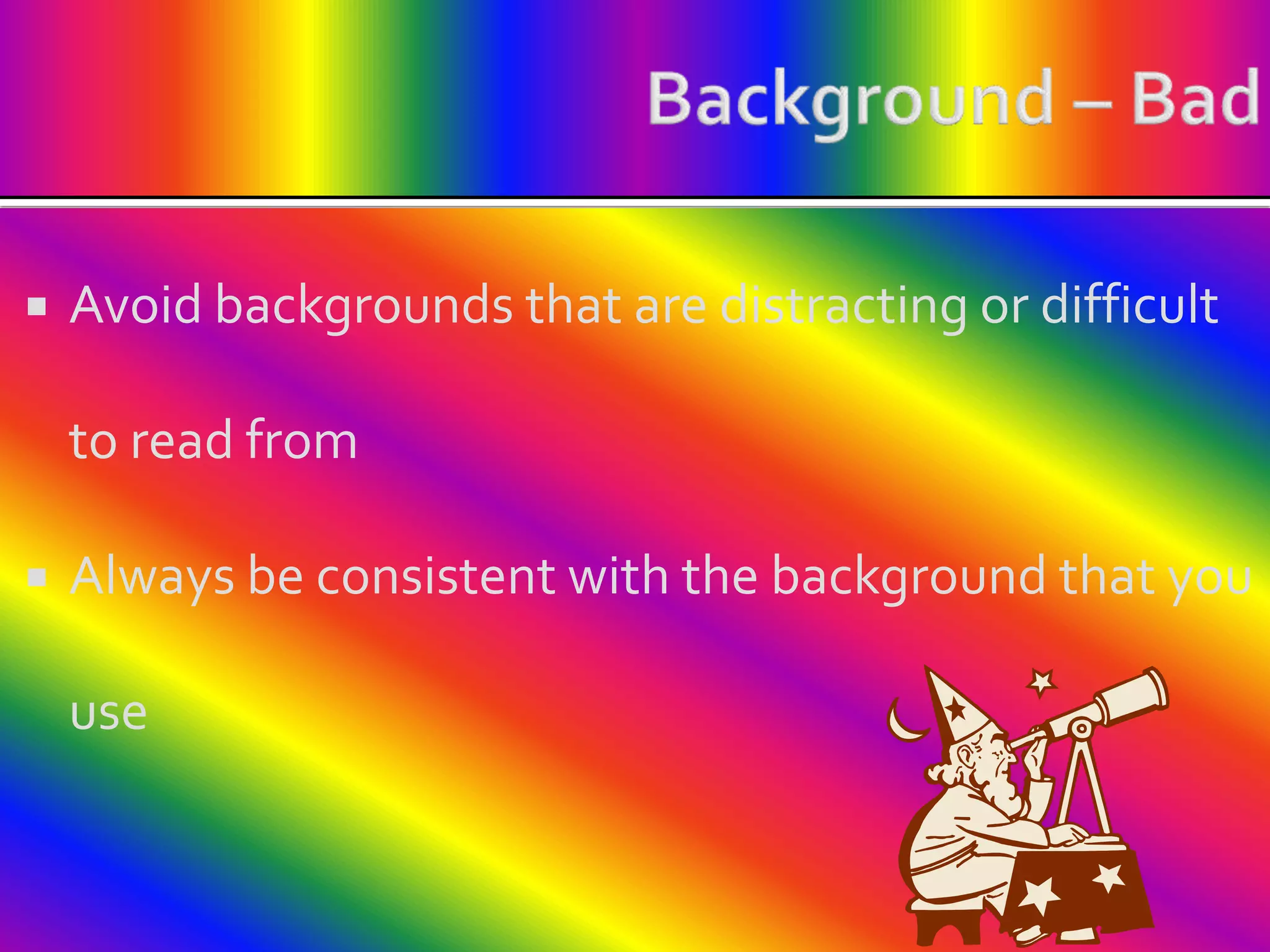 Background – Bad

▪ Avoid backgrounds that are distracting or difficult to read from

▪ Always be consistent with the background that you use